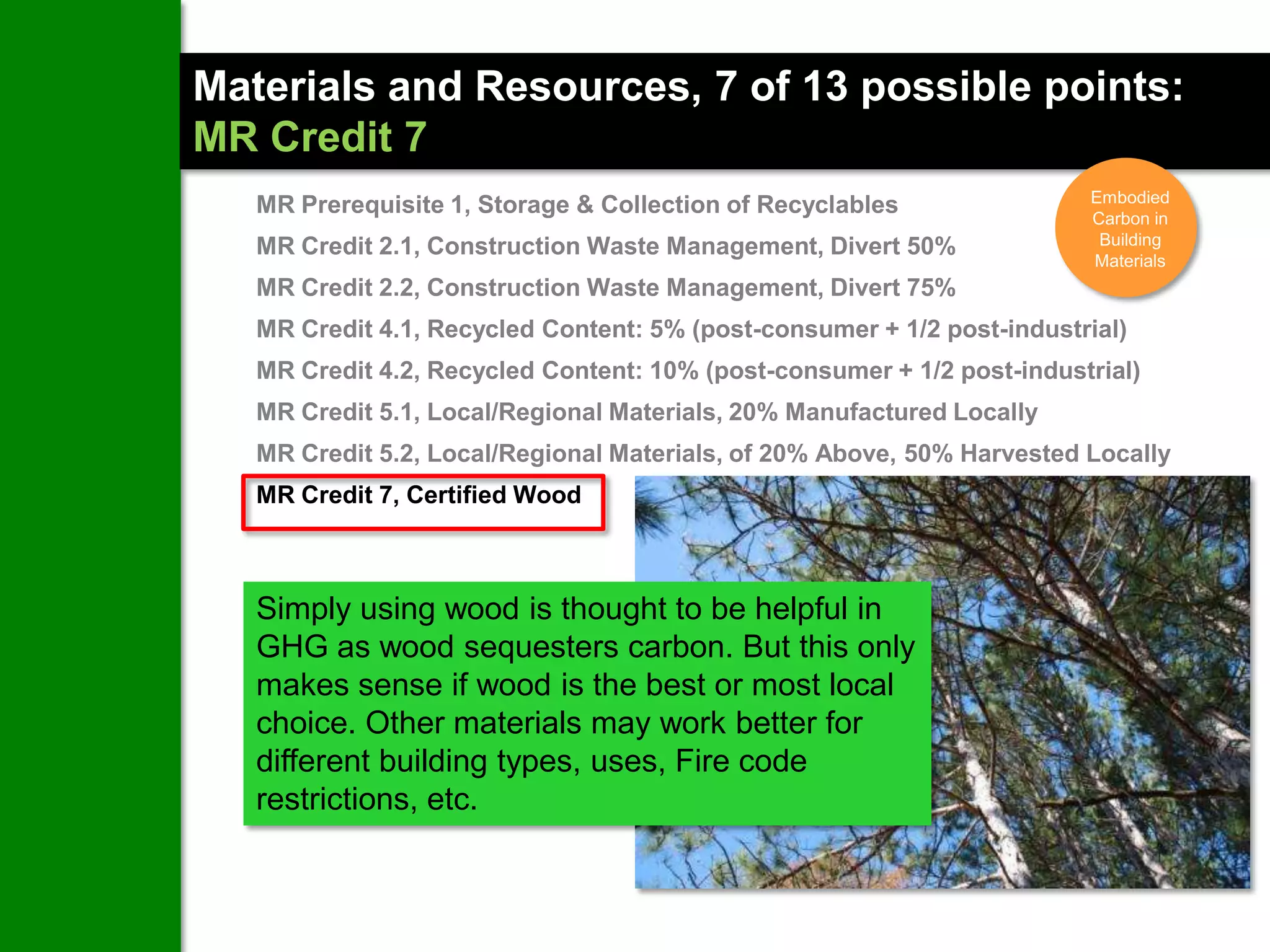 Materials and Resources, 7 of 13 possible points:
MR Credit 7

Embodied Carbon in Building Materials

MR Prerequisite 1, Storage & Collection of Recyclables
MR Credit 2.1, Construction Waste Management, Divert 50%
MR Credit 2.2, Construction Waste Management, Divert 75%
MR Credit 4.1, Recycled Content: 5% (post-consumer + 1/2 post-industrial)
MR Credit 4.2, Recycled Content: 10% (post-consumer + 1/2 post-industrial)
MR Credit 5.1, Local/Regional Materials, 20% Manufactured Locally
MR Credit 5.2, Local/Regional Materials, of 20% Above, 50% Harvested Locally
MR Credit 7, Certified Wood

Simply using wood is thought to be helpful in GHG as wood sequesters carbon. But this only makes sense if wood is the best or most local choice. Other materials may work better for different building types, uses, Fire code restrictions, etc.